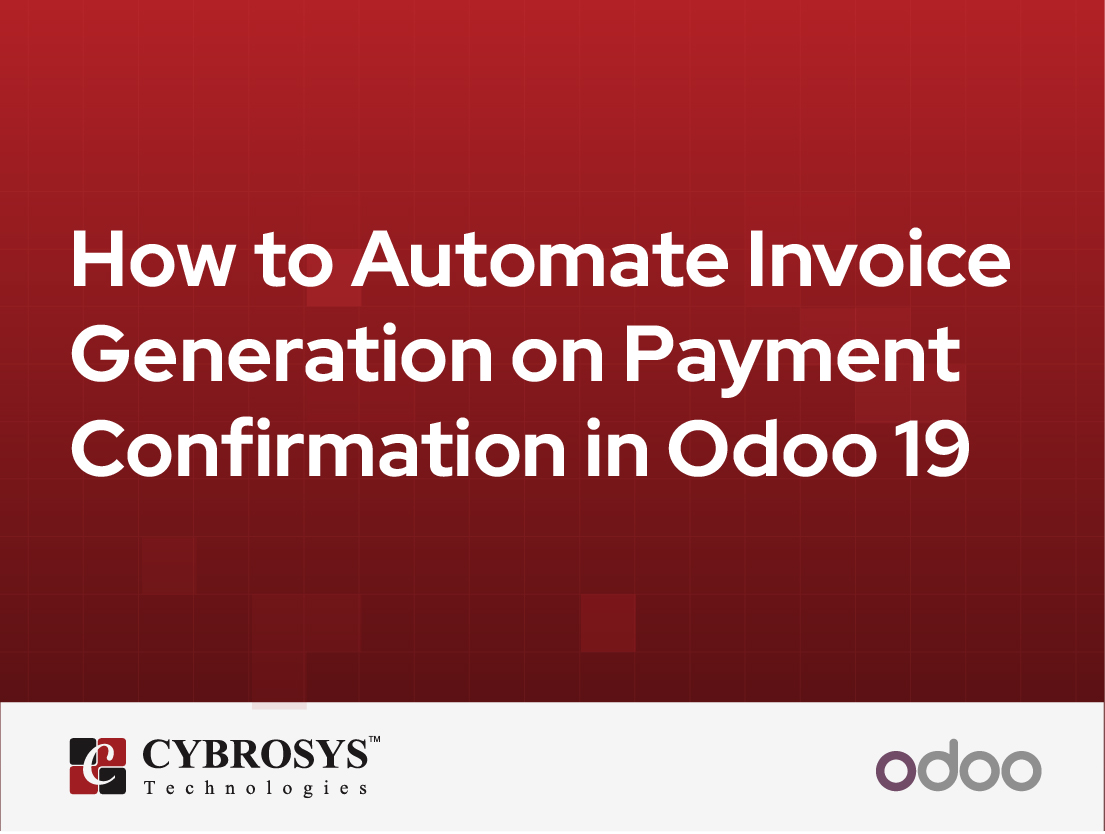 How to Automate Invoice Generation on Payment Confirmation in Odoo 19

CYBROSYS™
Technologies

odoo